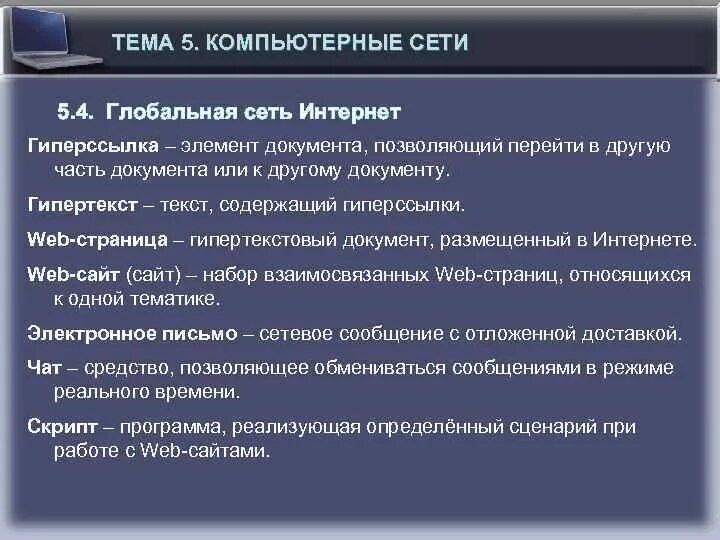 ТЕМА 5. КОМПЬЮТЕРНЫЕ СЕТИ

5.4. Глобальная сеть Интернет

Гиперссылка – элемент документа, позволяющий перейти в другую часть документа или к другому документу.

Гипертекст – текст, содержащий гиперссылки.

Web-страница – гипертекстовый документ, размещенный в Интернете.

Web-сайт (сайт) – набор взаимосвязанных Web-страниц, относящихся к одной тематике.

Электронное письмо – сетевое сообщение с отложенной доставкой.

Чат – средство, позволяющее обмениваться сообщениями в режиме реального времени.

Скрипт – программа, реализующая определённый сценарий при работе с Web-сайтами.